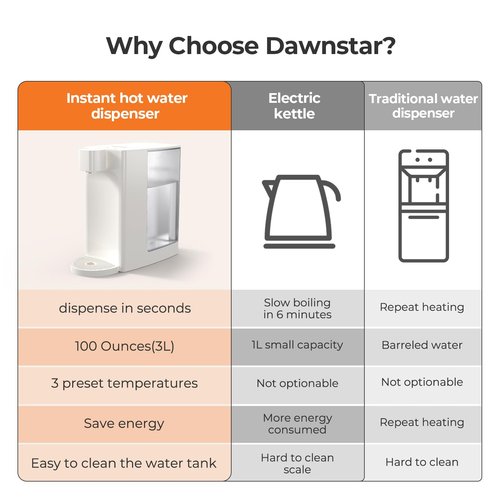 Why Choose Dawnstar?

| Instant hot water dispenser | Electric kettle | Traditional water dispenser |
|---|---|---|
| dispense in seconds | Slow boiling in 6 minutes | Repeat heating |
| 100 Ounces(3L) | 1L small capacity | Barreled water |
| 3 preset temperatures | Not optionable | Not optionable |
| Save energy | More energy consumed | Repeat heating |
| Easy to clean the water tank | Hard to clean scale | Hard to clean |